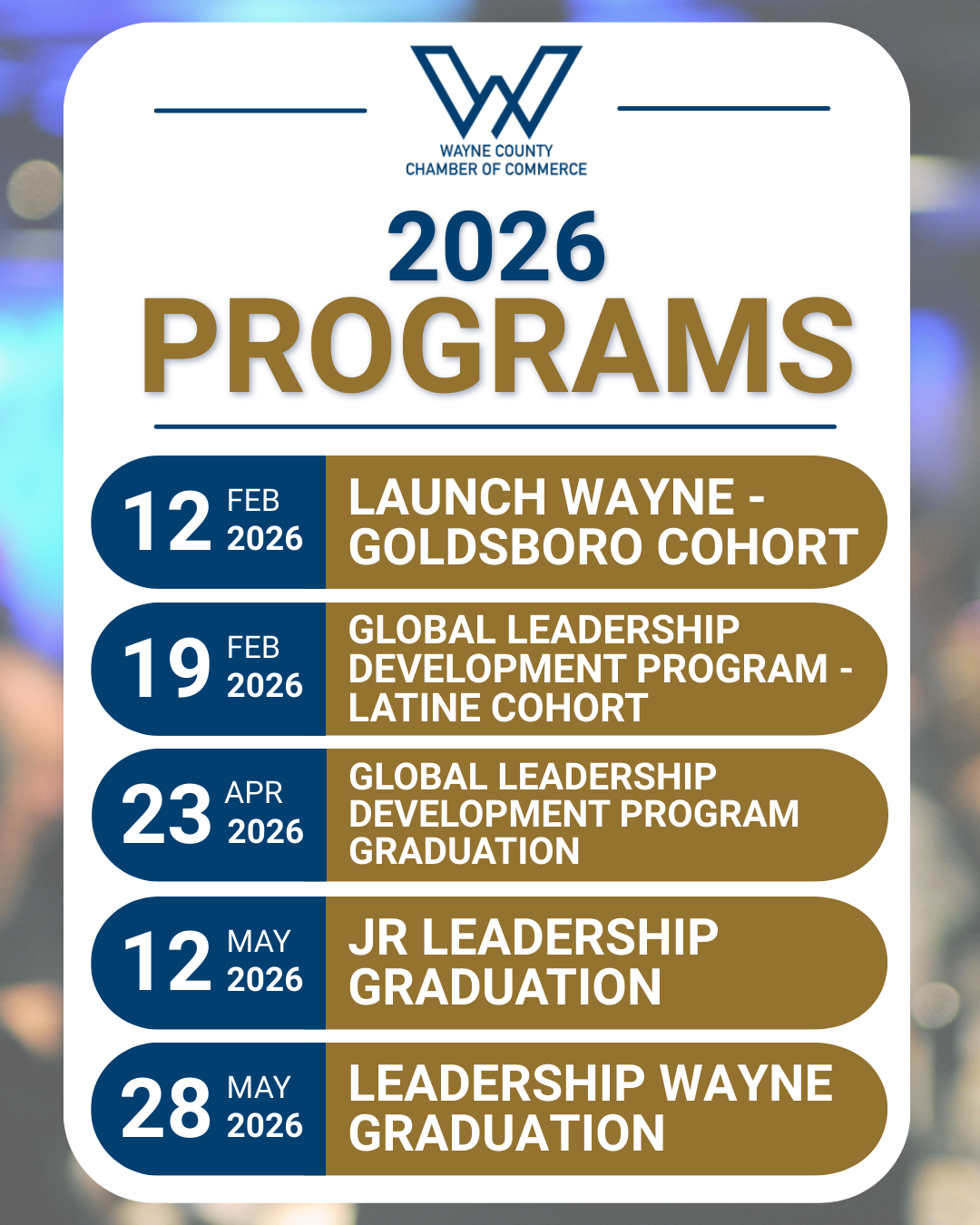 WAYNE COUNTY
CHAMBER OF COMMERCE

2026
PROGRAMS

12 FEB 2026
LAUNCH WAYNE - GOLDSBORO COHORT

19 FEB 2026
GLOBAL LEADERSHIP DEVELOPMENT PROGRAM - LATINE COHORT

23 APR 2026
GLOBAL LEADERSHIP DEVELOPMENT PROGRAM GRADUATION

12 MAY 2026
JR LEADERSHIP GRADUATION

28 MAY 2026
LEADERSHIP WAYNE GRADUATION